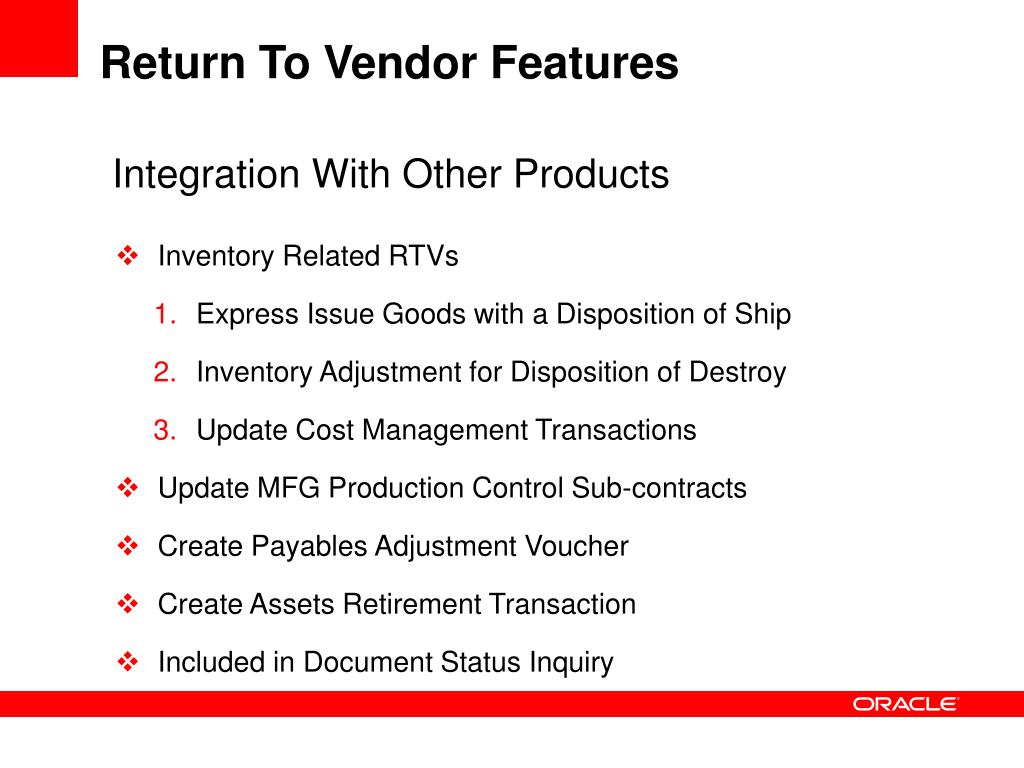 Return To Vendor Features

Integration With Other Products

❖ Inventory Related RTVs

1. Express Issue Goods with a Disposition of Ship

2. Inventory Adjustment for Disposition of Destroy

3. Update Cost Management Transactions

❖ Update MFG Production Control Sub-contracts

❖ Create Payables Adjustment Voucher

❖ Create Assets Retirement Transaction

❖ Included in Document Status Inquiry

ORACLE